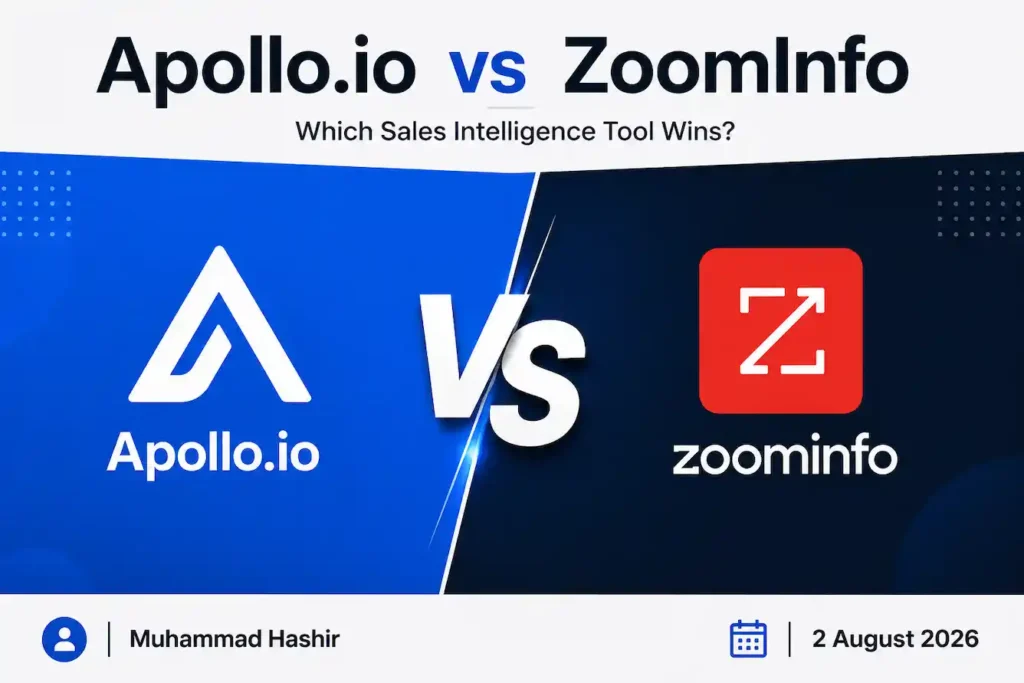 Apollo.io vs ZoomInfo

Which Sales Intelligence Tool Wins?

Apollo.io

VS

zoominfo

Muhammad Hashir

2 August 2026